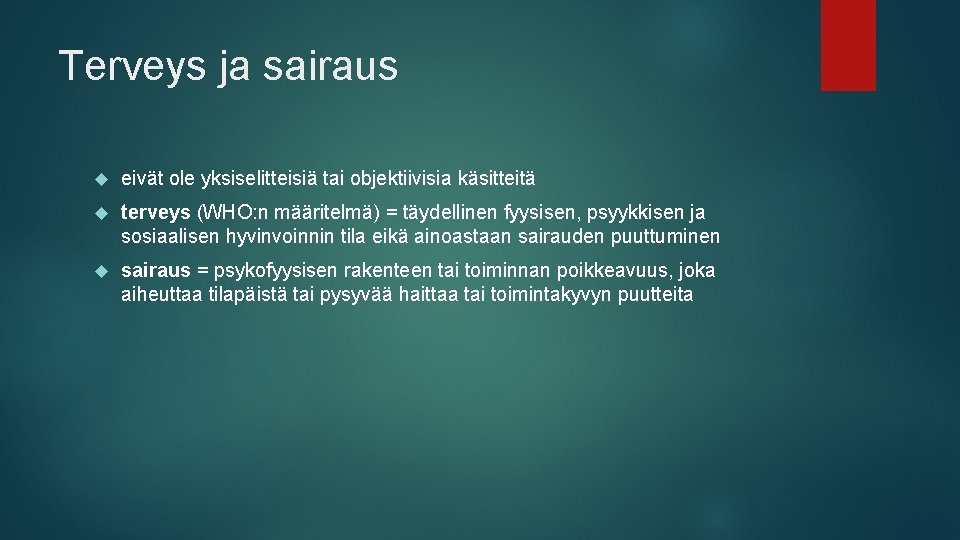 Terveys ja sairaus

eivät ole yksiselitteisiä tai objektiivisia käsitteitä

terveys (WHO:n määritelmä) = täydellinen fyysisen, psyykkisen ja sosiaalisen hyvinvoinnin tila eikä ainoastaan sairauden puuttuminen

sairaus = psykofyysisen rakenteen tai toiminnan poikkeavuus, joka aiheuttaa tilapäistä tai pysyvää haittaa tai toimintakyvyn puutteita